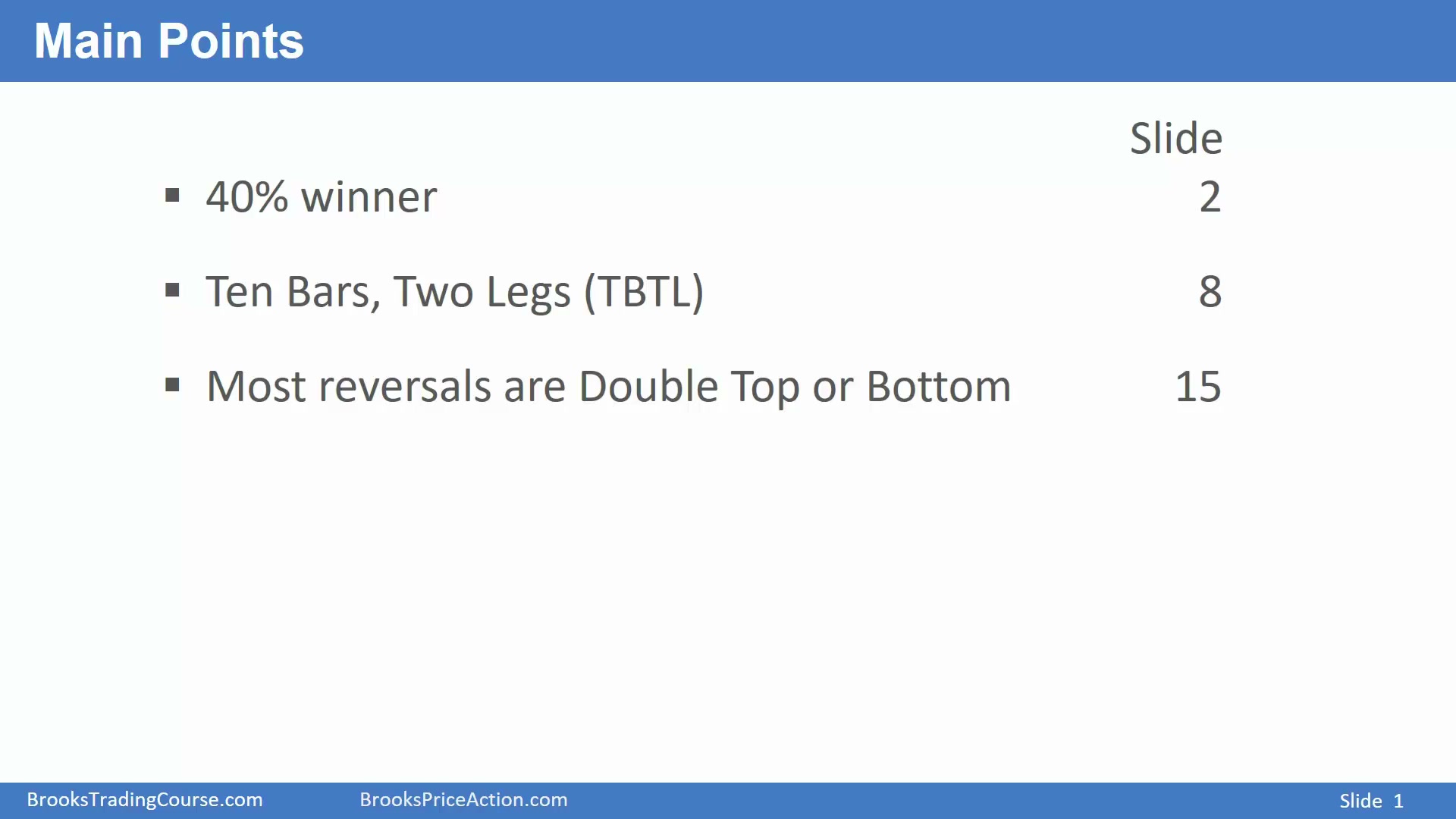 Main Points

Slide

▪ 40% winner 2

▪ Ten Bars, Two Legs (TBTL) 8

▪ Most reversals are Double Top or Bottom 15

BrooksTradingCourse.com BrooksPriceAction.com Slide 1